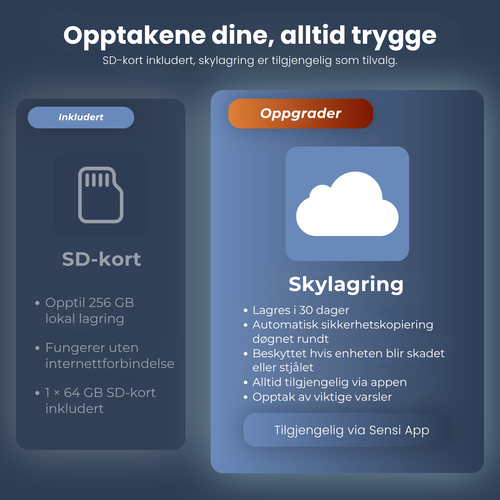 Opptakene dine, alltid trygge
SD-kort inkludert, skylagring er tilgjengelig som tilvalg.

Inkludert

SD-kort

• Opptil 256 GB lokal lagring

• Fungerer uten internettforbindelse

• 1 × 64 GB SD-kort inkludert

Oppgrader

Skylagring

• Lagres i 30 dager
• Automatisk sikkerhetskopiering døgnet rundt
• Beskyttet hvis enheten blir skadet eller stjålet
• Alltid tilgjengelig via appen
• Opptak av viktige varsler

Tilgjengelig via Sensi App